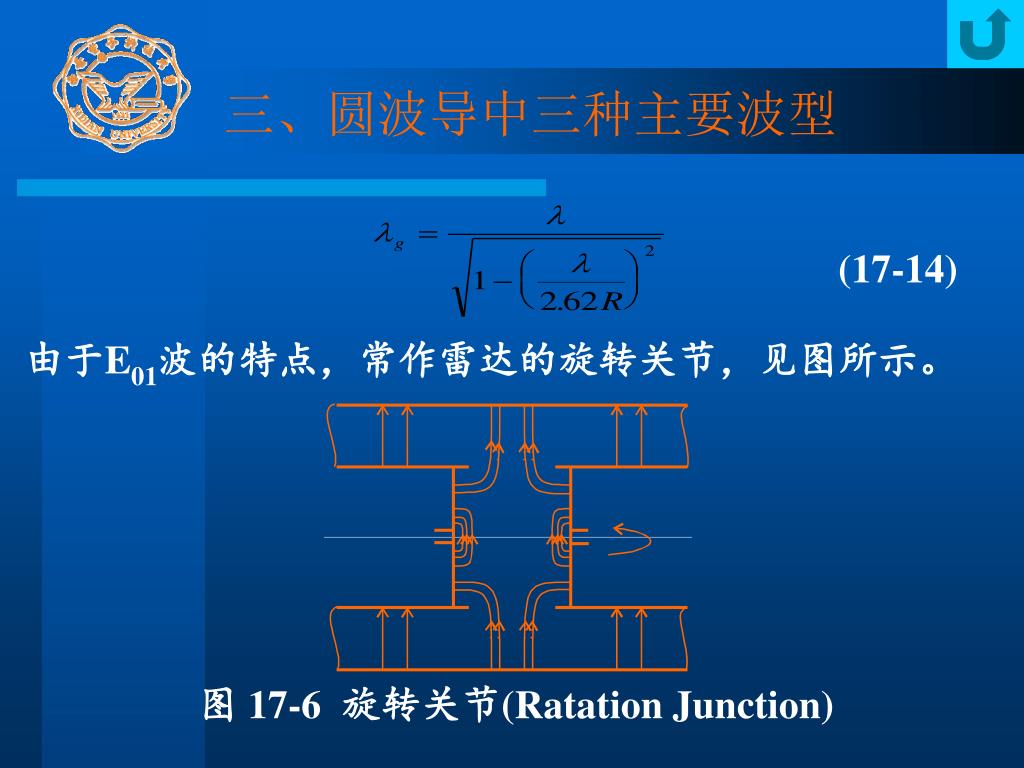 三、圆波导中三种主要波型

$\lambda_g = \frac{\lambda}{\sqrt{1-\left(\frac{\lambda}{2.62R}\right)^2}}$ (17-14)

由于$E_{01}$波的特点，常作雷达的旋转关节，见图所示。

图 17-6 旋转关节(Ratation Junction)